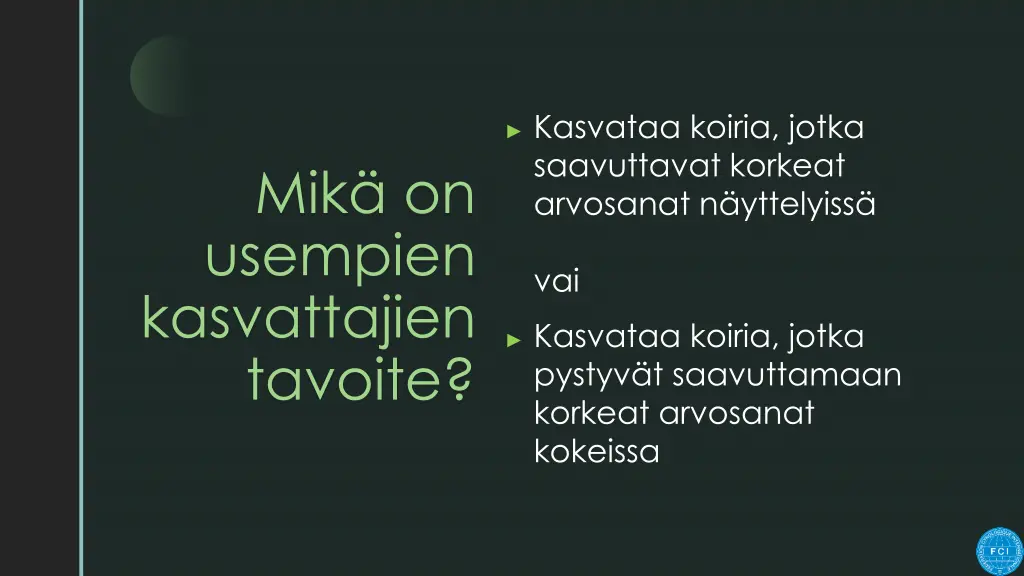 Mikä on usempien kasvattajien tavoite?

► Kasvataa koiria, jotka saavuttavat korkeat arvosanat näyttelyissä

vai

► Kasvataa koiria, jotka pystyvät saavuttamaan korkeat arvosanat kokeissa

FCI